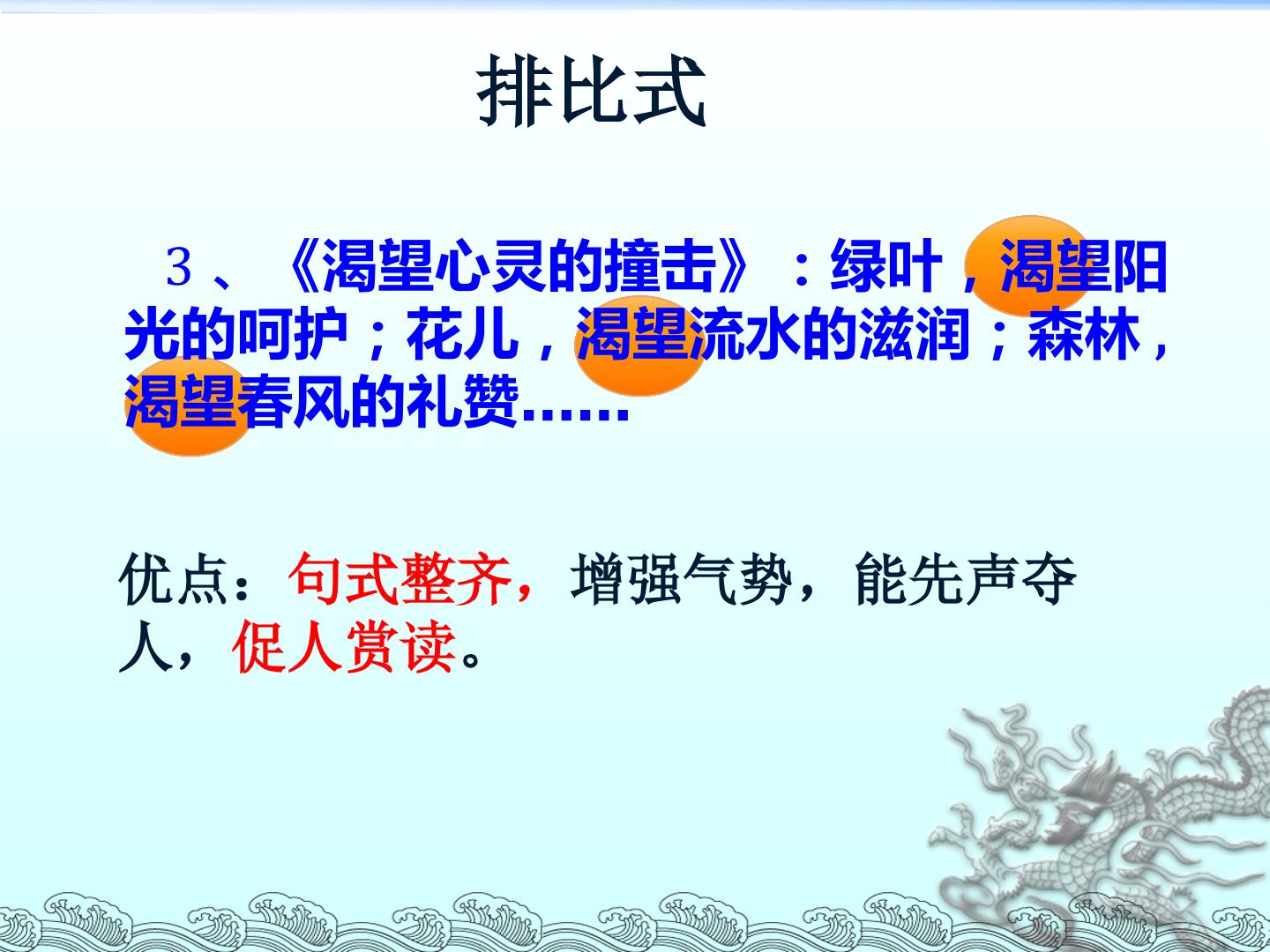 排比式

３、《渴望心灵的撞击》：绿叶，渴望阳光的呵护；花儿，渴望流水的滋润；森林，渴望春风的礼赞……

优点：句式整齐，增强气势，能先声夺人，促人赏读。